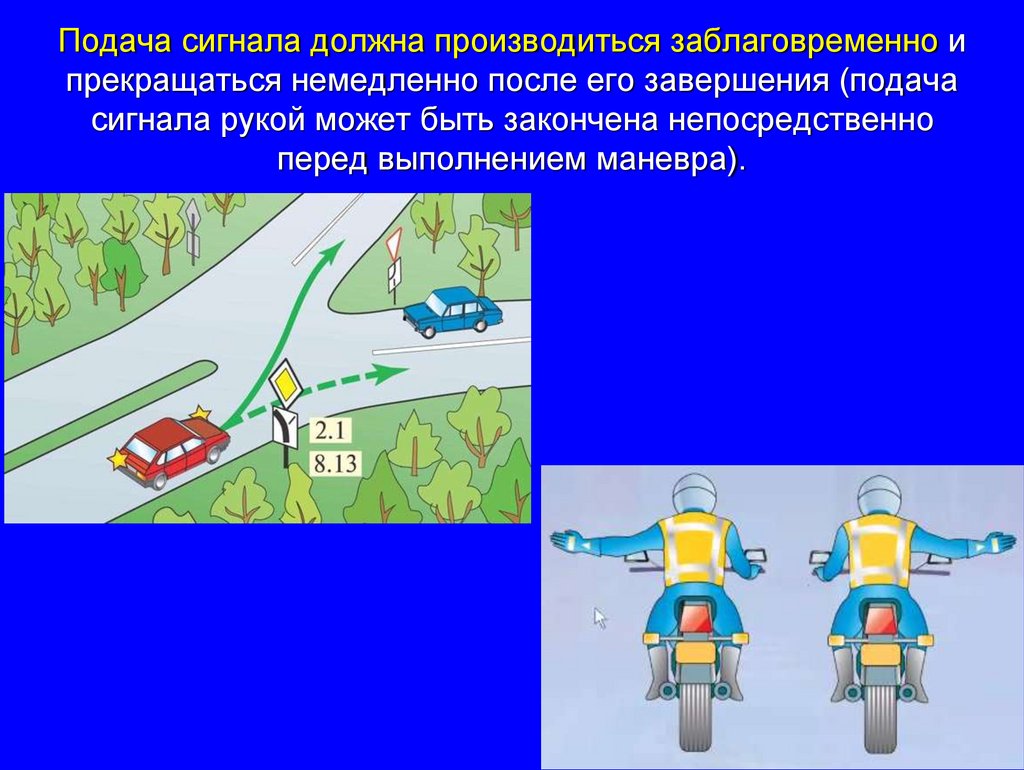 Подача сигнала должна производиться заблаговременно и прекращаться немедленно после его завершения (подача сигнала рукой может быть закончена непосредственно перед выполнением маневра).

2.1
8.13